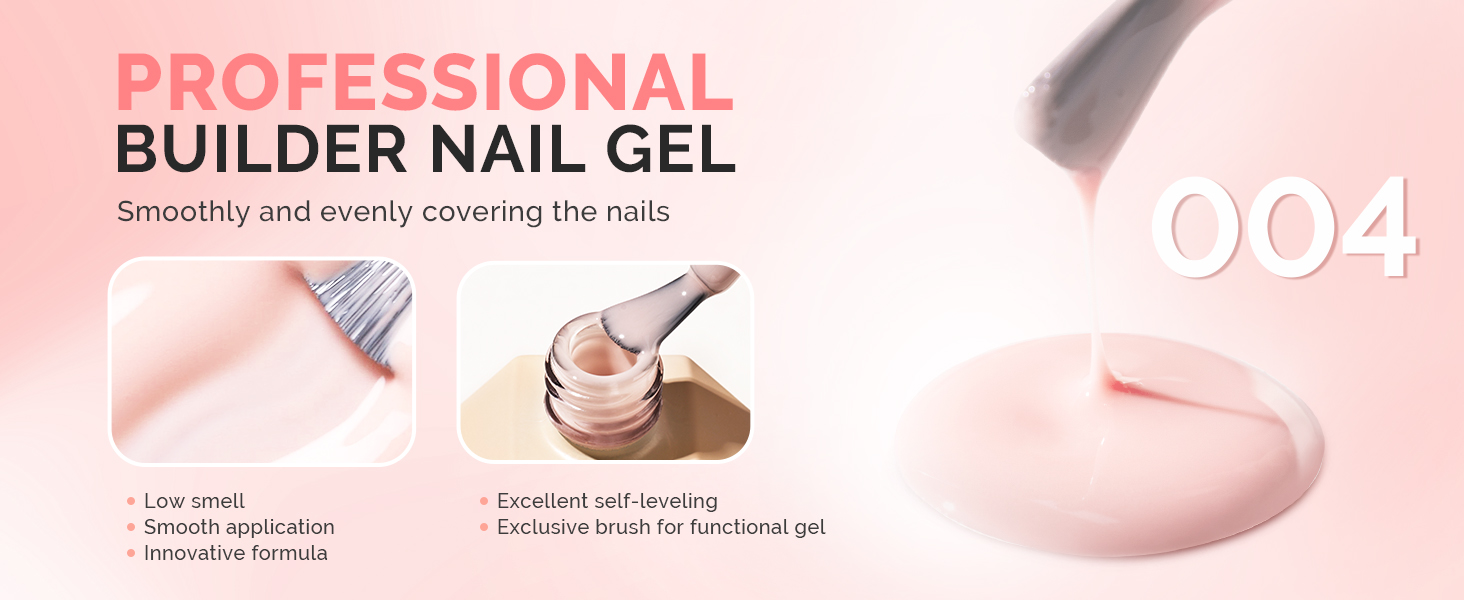 PROFESSIONAL
BUILDER NAIL GEL

Smoothly and evenly covering the nails

004

• Low smell
• Smooth application
• Innovative formula

• Excellent self-leveling
• Exclusive brush for functional gel